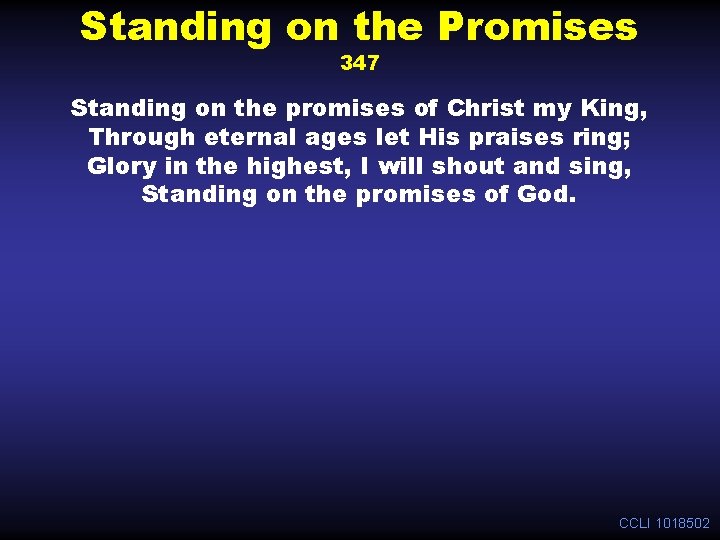 Standing on the Promises
347

Standing on the promises of Christ my King,
Through eternal ages let His praises ring;
Glory in the highest, I will shout and sing,
Standing on the promises of God.

CCLI 1018502